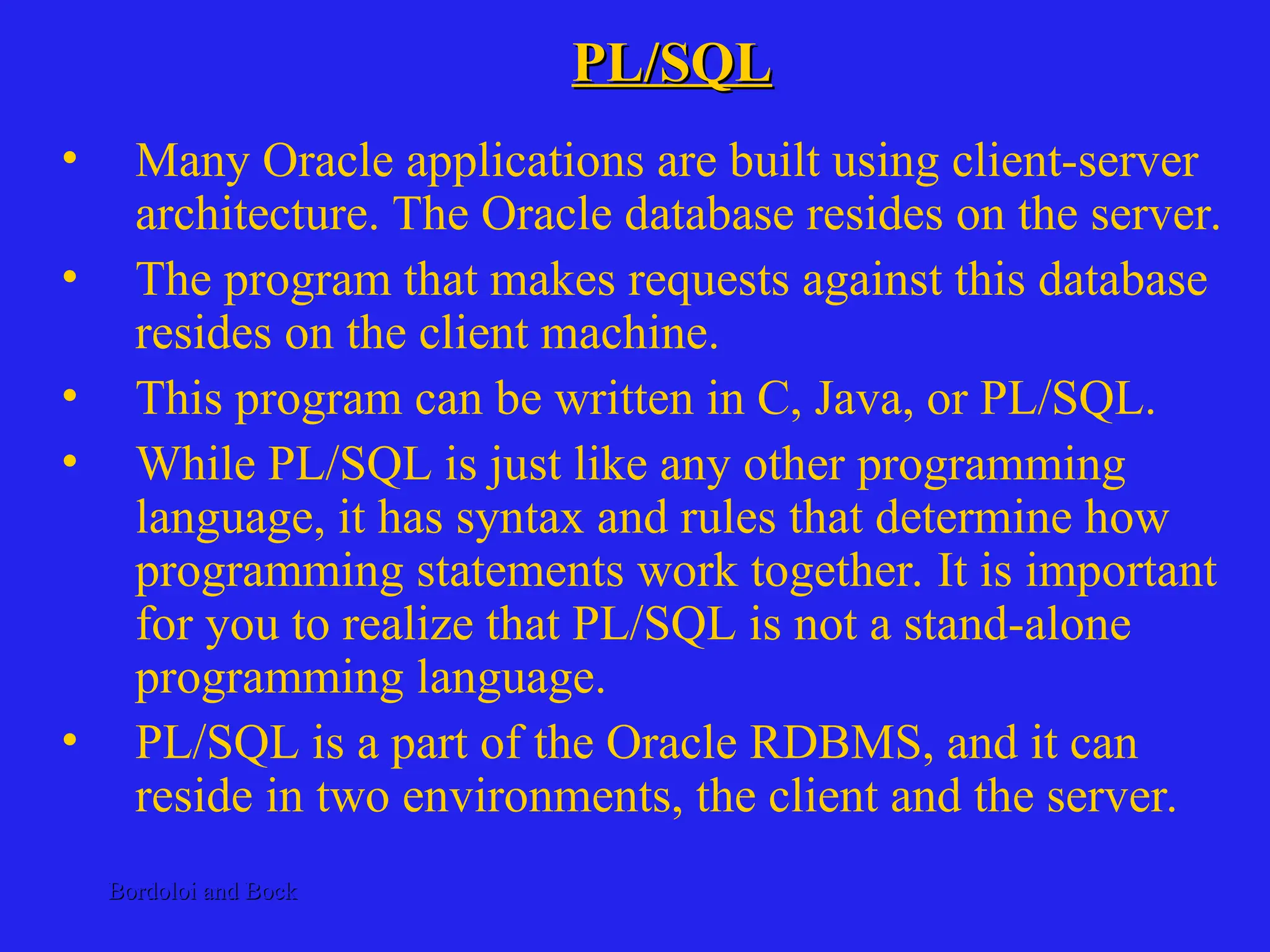 PL/SQL

• Many Oracle applications are built using client-server architecture. The Oracle database resides on the server.
• The program that makes requests against this database resides on the client machine.
• This program can be written in C, Java, or PL/SQL.
• While PL/SQL is just like any other programming language, it has syntax and rules that determine how programming statements work together. It is important for you to realize that PL/SQL is not a stand-alone programming language.
• PL/SQL is a part of the Oracle RDBMS, and it can reside in two environments, the client and the server.

Bordoloi and Bock